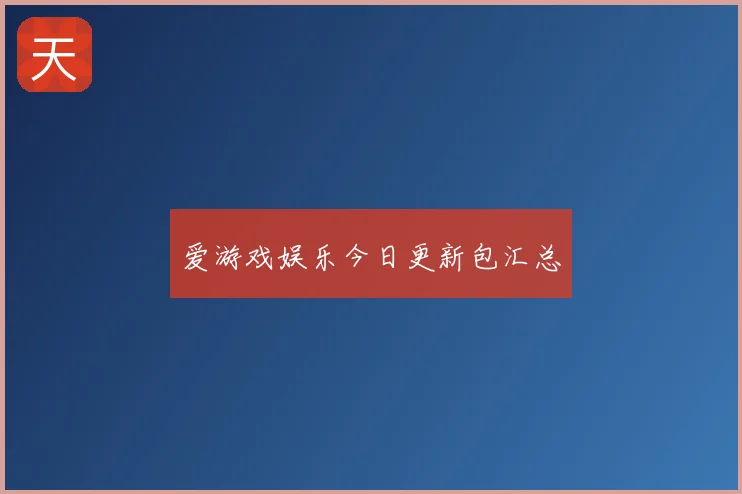 天

爱游戏娱乐今日更新包汇总